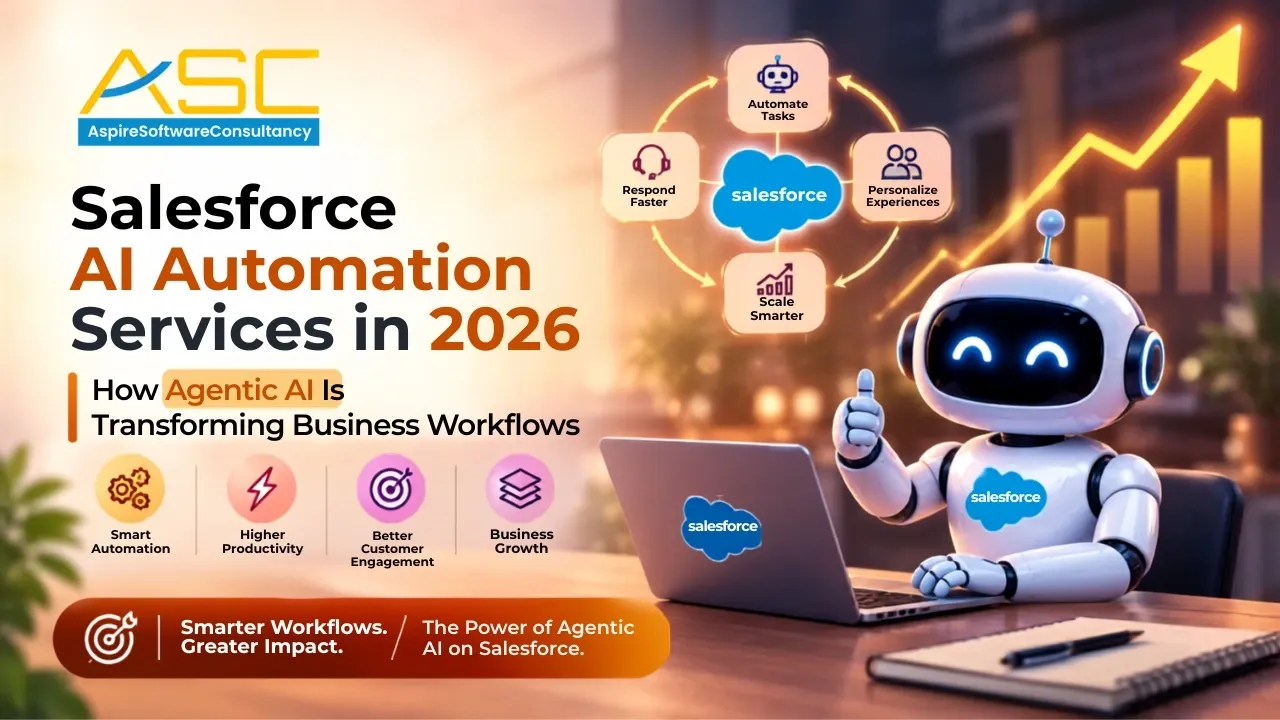 ASC
AspireSoftwareConsultancy

Salesforce AI Automation Services in 2026

How Agentic AI Is Transforming Business Workflows

Smart Automation
Higher Productivity
Better Customer Engagement
Business Growth

Smarter Workflows. Greater Impact.
The Power of Agentic AI on Salesforce.

Automate Tasks
Respond Faster
salesforce
Personalize Experiences
Scale Smarter

salesforce
salesforce